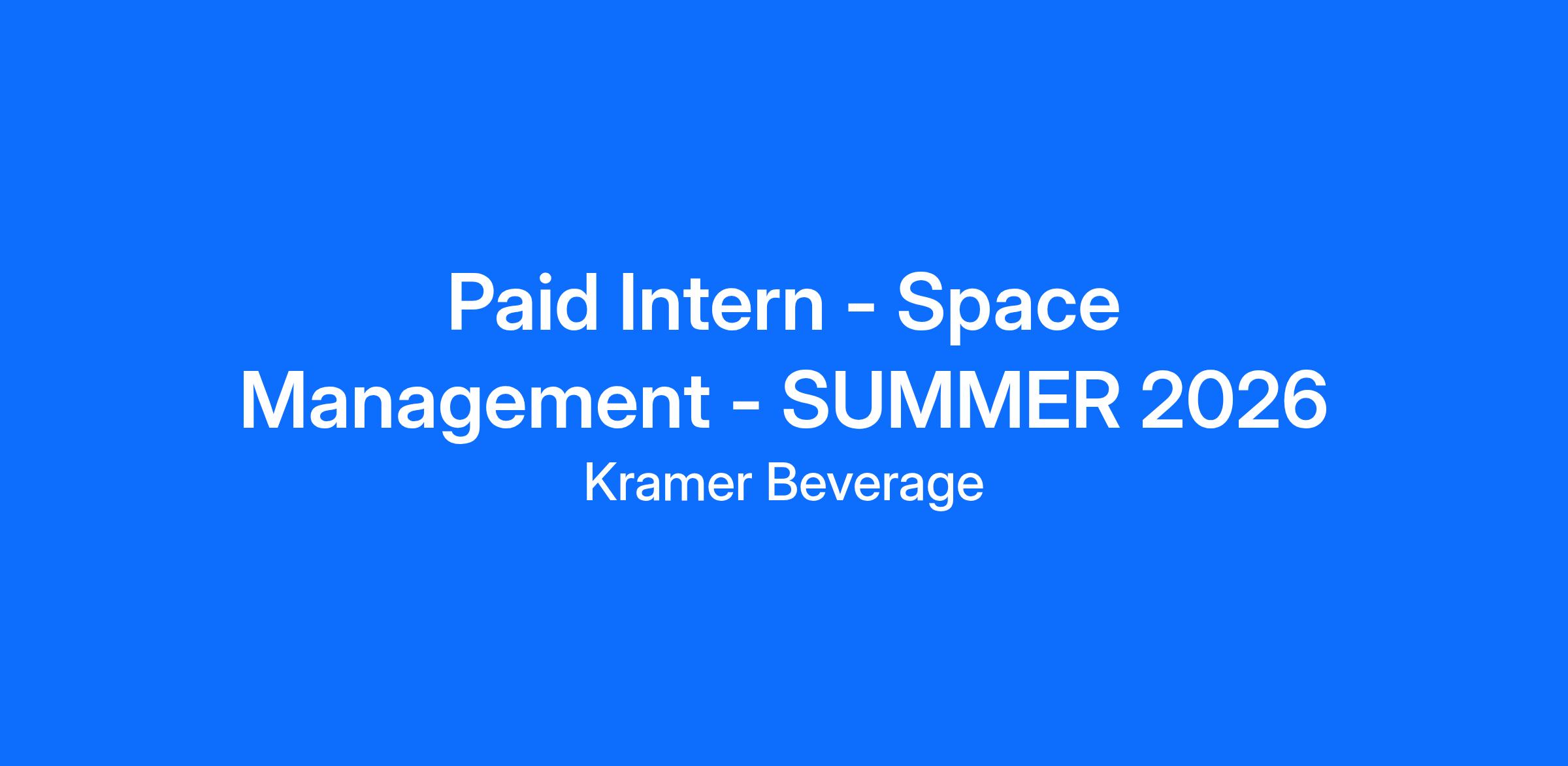 Paid Intern - Space Management - SUMMER 2026

Kramer Beverage